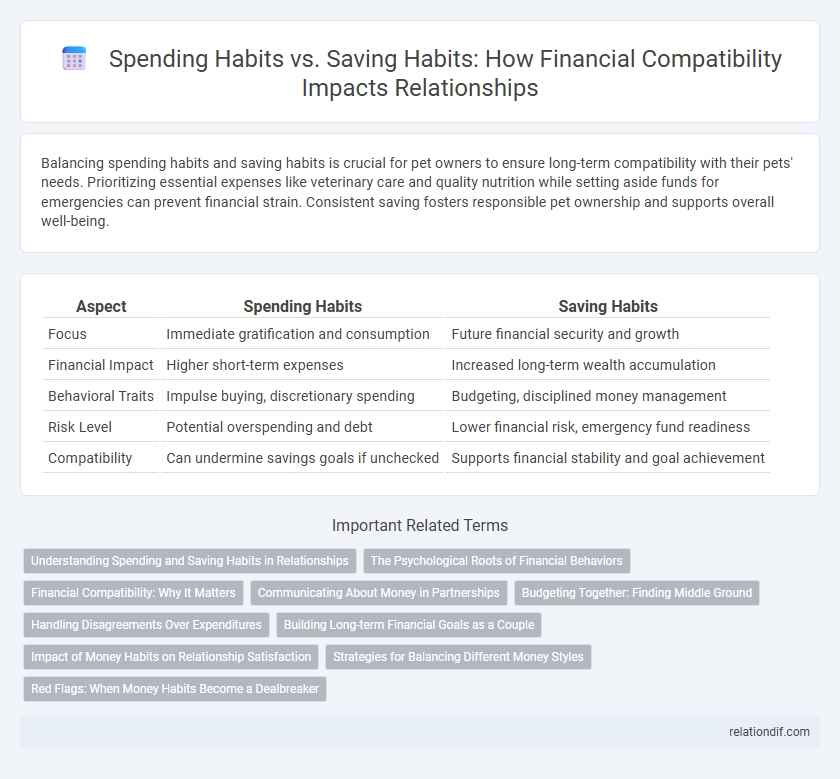 Spending Habits vs. Saving Habits: How Financial Compatibility Impacts Relationships

Balancing spending habits and saving habits is crucial for pet owners to ensure long-term compatibility with their pets' needs. Prioritizing essential expenses like veterinary care and quality nutrition while setting aside funds for emergencies can prevent financial strain. Consistent saving fosters responsible pet ownership and supports overall well-being.

| Aspect | Spending Habits | Saving Habits |
|---|---|---|
| Focus | Immediate gratification and consumption | Future financial security and growth |
| Financial Impact | Higher short-term expenses | Increased long-term wealth accumulation |
| Behavioral Traits | Impulse buying, discretionary spending | Budgeting, disciplined money management |
| Risk Level | Potential overspending and debt | Lower financial risk, emergency fund readiness |
| Compatibility | Can undermine savings goals if unchecked | Supports financial stability and goal achievement |

Important Related Terms

Understanding Spending and Saving Habits in Relationships
The Psychological Roots of Financial Behaviors
Financial Compatibility: Why It Matters
Communicating About Money in Partnerships
Budgeting Together: Finding Middle Ground
Handling Disagreements Over Expenditures
Building Long-term Financial Goals as a Couple
Impact of Money Habits on Relationship Satisfaction
Strategies for Balancing Different Money Styles
Red Flags: When Money Habits Become a Dealbreaker

relationdif.com